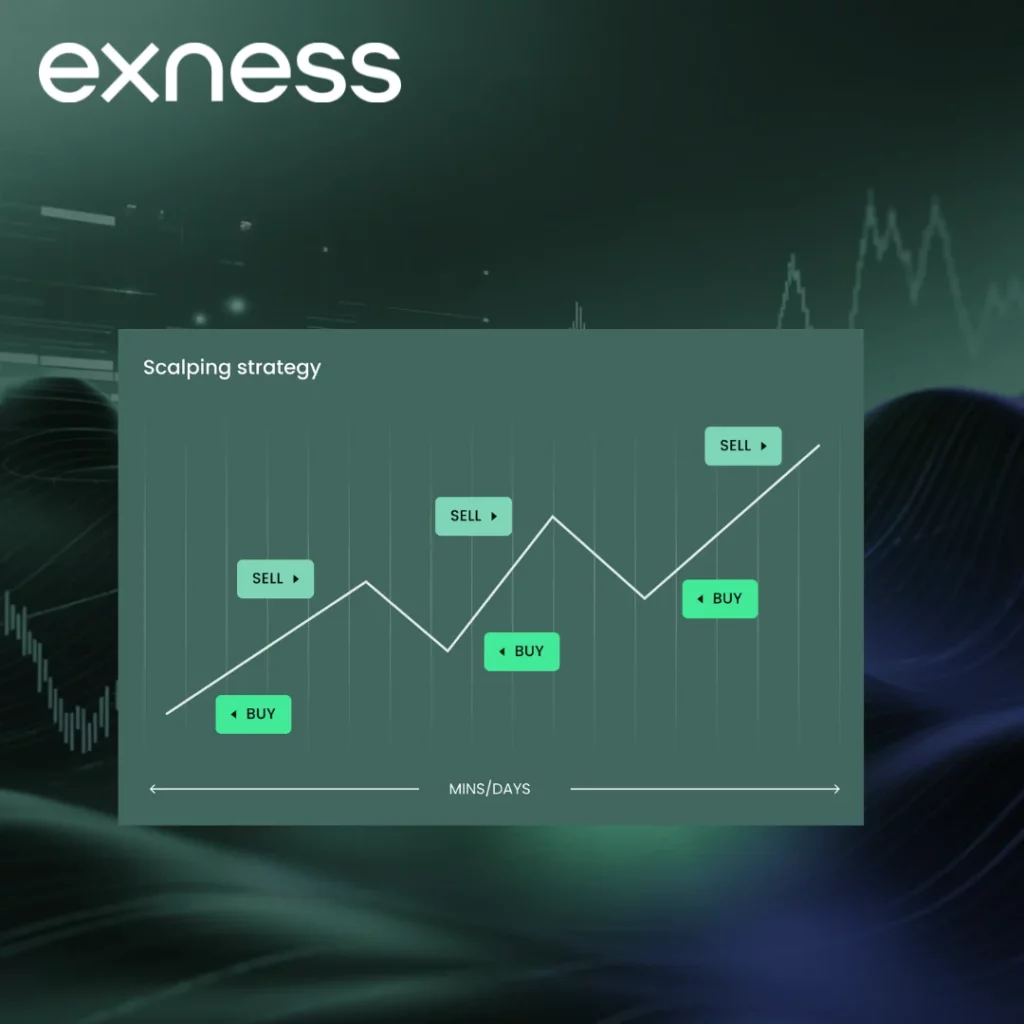 exness

Scalping strategy

SELL

SELL

SELL

BUY

BUY

BUY

MINS/DAYS